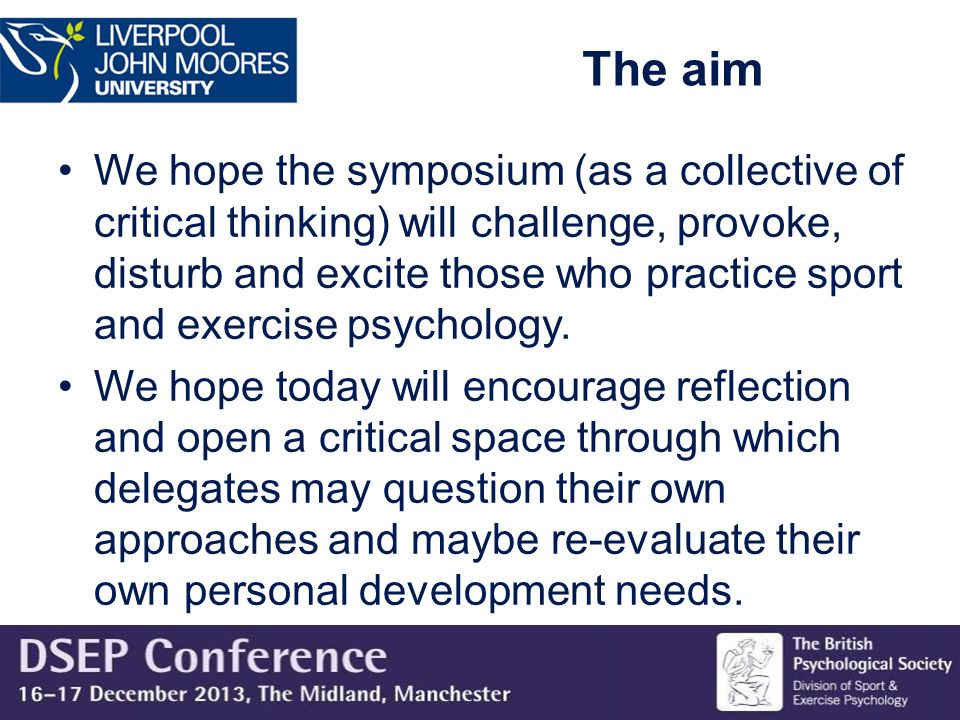 LIVERPOOL JOHN MOORES UNIVERSITY

The aim

• We hope the symposium (as a collective of critical thinking) will challenge, provoke, disturb and excite those who practice sport and exercise psychology.

• We hope today will encourage reflection and open a critical space through which delegates may question their own approaches and maybe re-evaluate their own personal development needs.

DSEP Conference
16–17 December 2013, The Midland, Manchester

The British Psychological Society
Division of Sport & Exercise Psychology